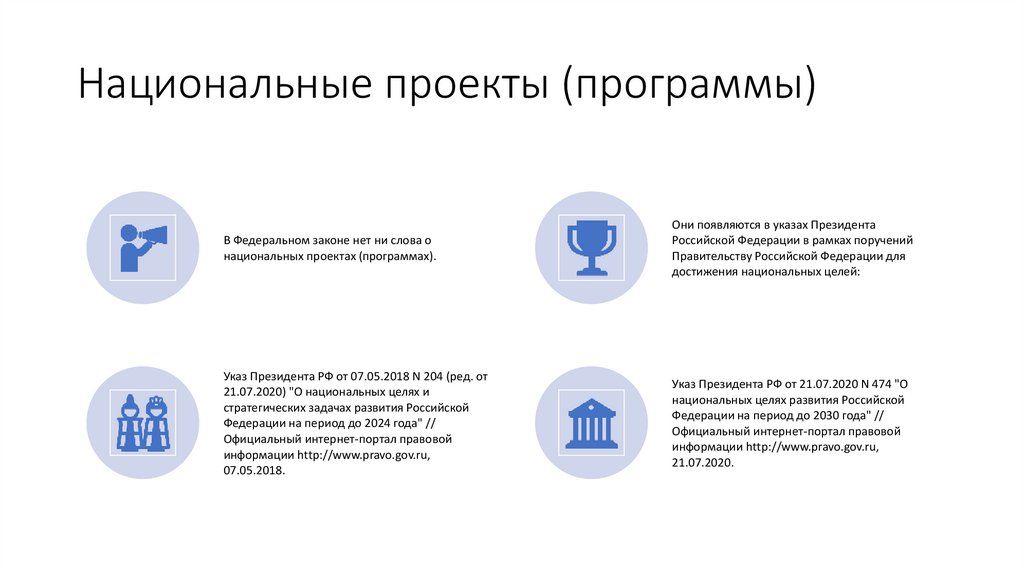 Национальные проекты (программы)

В Федеральном законе нет ни слова о национальных проектах (программах).

Они появляются в указах Президента Российской Федерации в рамках поручений Правительству Российской Федерации для достижения национальных целей:

Указ Президента РФ от 07.05.2018 N 204 (ред. от 21.07.2020) "О национальных целях и стратегических задачах развития Российской Федерации на период до 2024 года" // Официальный интернет-портал правовой информации http://www.pravo.gov.ru, 07.05.2018.

Указ Президента РФ от 21.07.2020 N 474 "О национальных целях развития Российской Федерации на период до 2030 года" // Официальный интернет-портал правовой информации http://www.pravo.gov.ru, 21.07.2020.